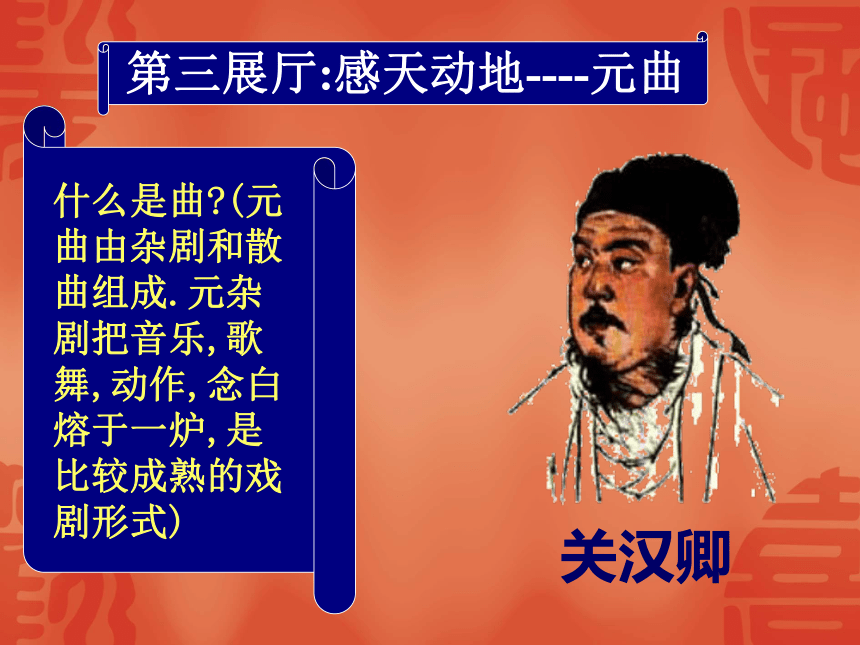 第三展厅:感天动地----元曲

什么是曲?(元曲由杂剧和散曲组成.元杂剧把音乐,歌舞,动作,念白熔于一炉,是比较成熟的戏剧形式)

关汉卿